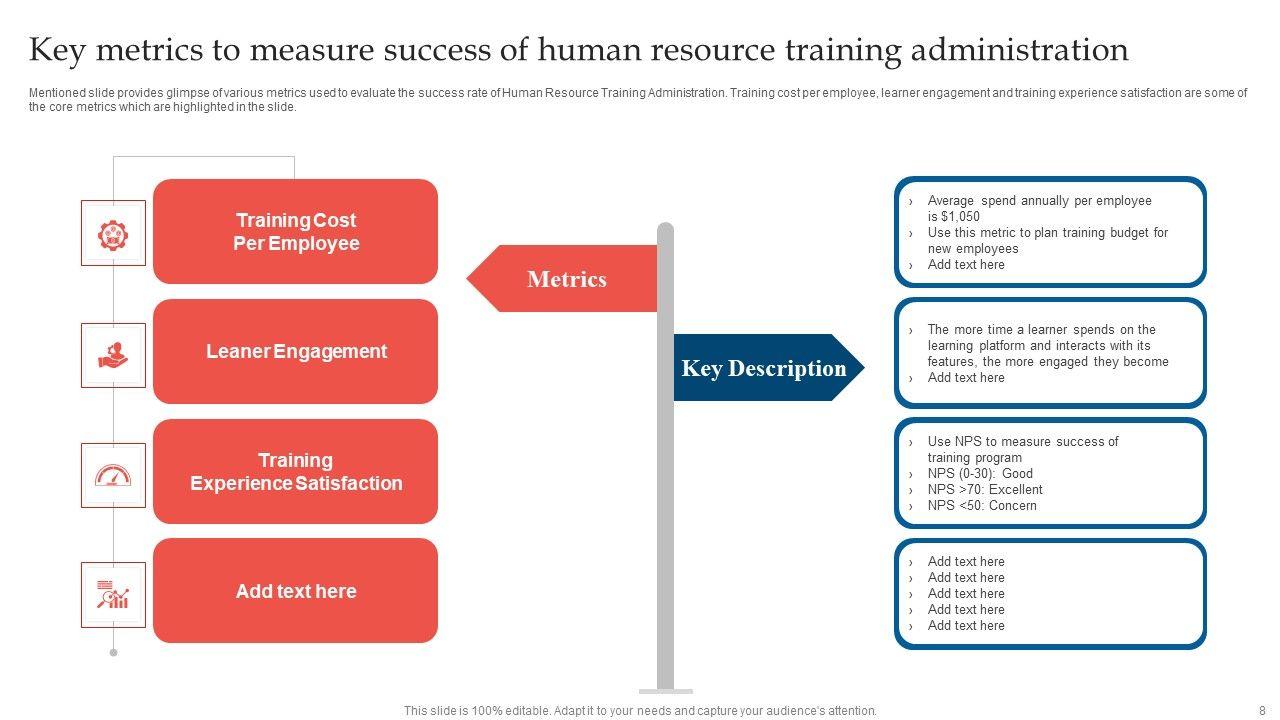 Key metrics to measure success of human resource training administration

Mentioned slide provides glimpse of various metrics used to evaluate the success rate of Human Resource Training Administration. Training cost per employee, learner engagement and training experience satisfaction are some of the core metrics which are highlighted in the slide.

Training Cost Per Employee

Leaner Engagement

Training Experience Satisfaction

Add text here

Metrics

Key Description

› Average spend annually per employee is $1,050
› Use this metric to plan training budget for new employees
› Add text here

› The more time a learner spends on the learning platform and interacts with its features, the more engaged they become
› Add text here

› Use NPS to measure success of training program
› NPS (0-30): Good
› NPS >70: Excellent
› NPS <50: Concern

› Add text here
› Add text here
› Add text here
› Add text here
› Add text here

This slide is 100% editable. Adapt it to your needs and capture your audience's attention.

8